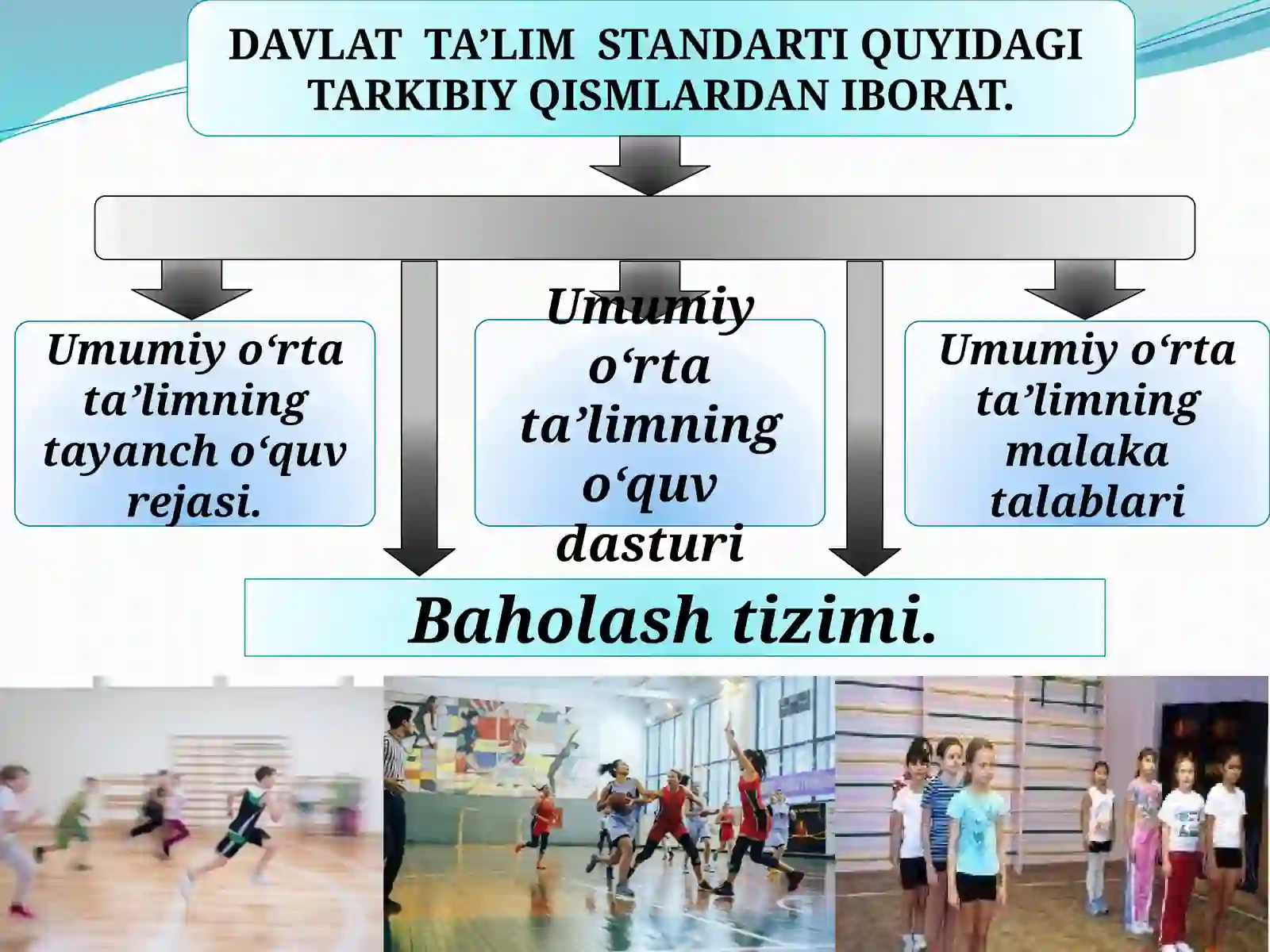 DAVLAT TA’LIM STANDARTI QUYIDAGI TARKIBIY QISMLARDAN IBORAT.

Umumiy o‘rta ta’limning tayanch o‘quv rejasi.

Umumiy o‘rta ta’limning o‘quv dasturi

Umumiy o‘rta ta’limning malaka talablari

Baholash tizimi.